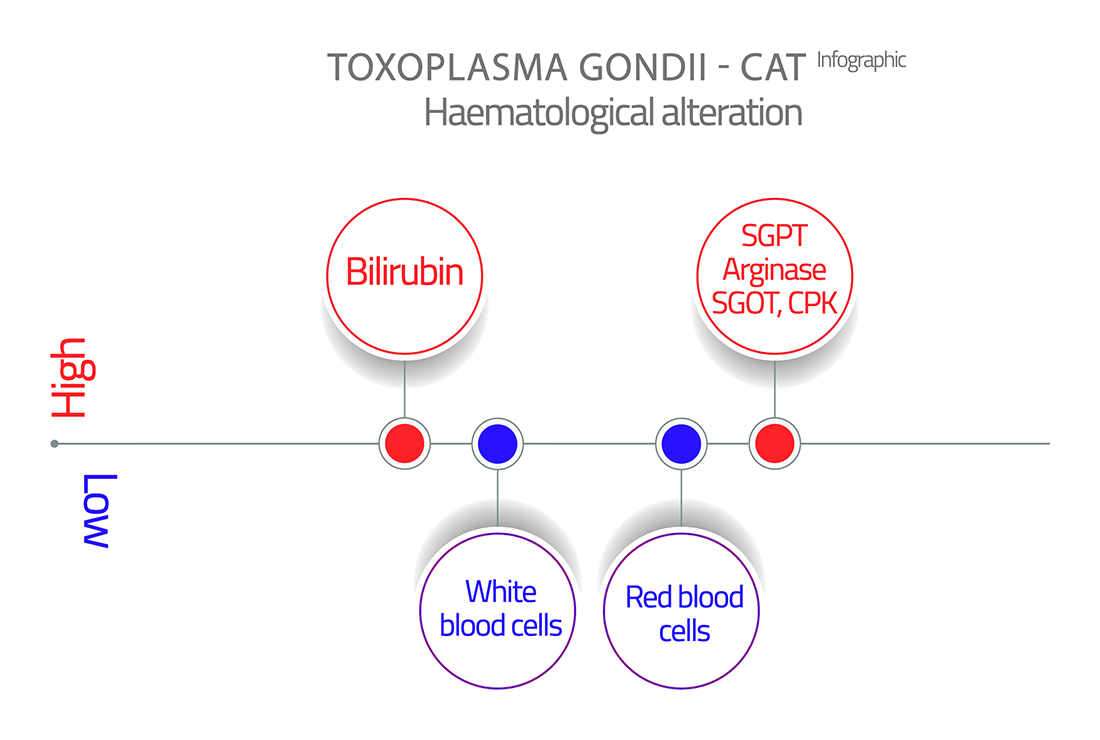 TOXOPLASMA GONDII - CAT Infographic
Haematological alteration

High

Low

Bilirubin

SGPT
Arginase
SGOT, CPK

White blood cells

Red blood cells